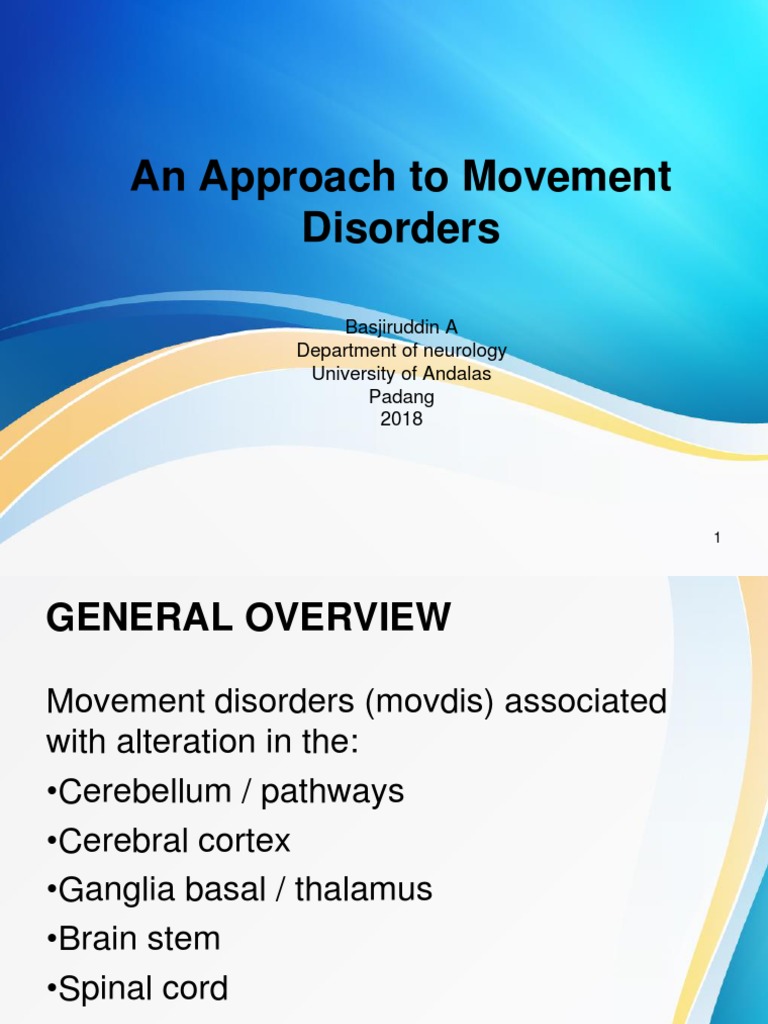 An Approach to Movement Disorders

Basjiruddin A
Department of neurology
University of Andalas
Padang
2018

1

GENERAL OVERVIEW

Movement disorders (movdis) associated with alteration in the:
•Cerebellum / pathways
•Cerebral cortex
•Ganglia basal / thalamus
•Brain stem
•Spinal cord